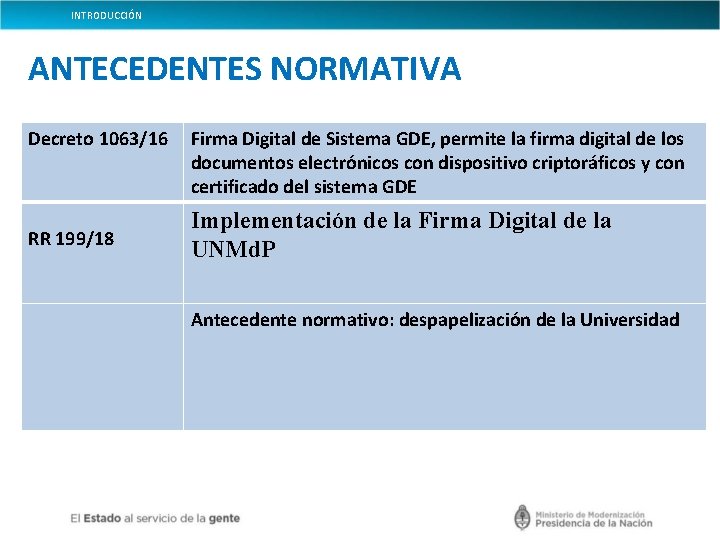 INTRODUCCIÓN

ANTECEDENTES NORMATIVA

| Decreto 1063/16 | Firma Digital de Sistema GDE, permite la firma digital de los documentos electrónicos con dispositivo criptoráficos y con certificado del sistema GDE |
|---|---|
| RR 199/18 | Implementación de la Firma Digital de la UNMdP |
| | Antecedente normativo: despapelización de la Universidad |

El Estado al servicio de la gente

Ministerio de Modernización
Presidencia de la Nación